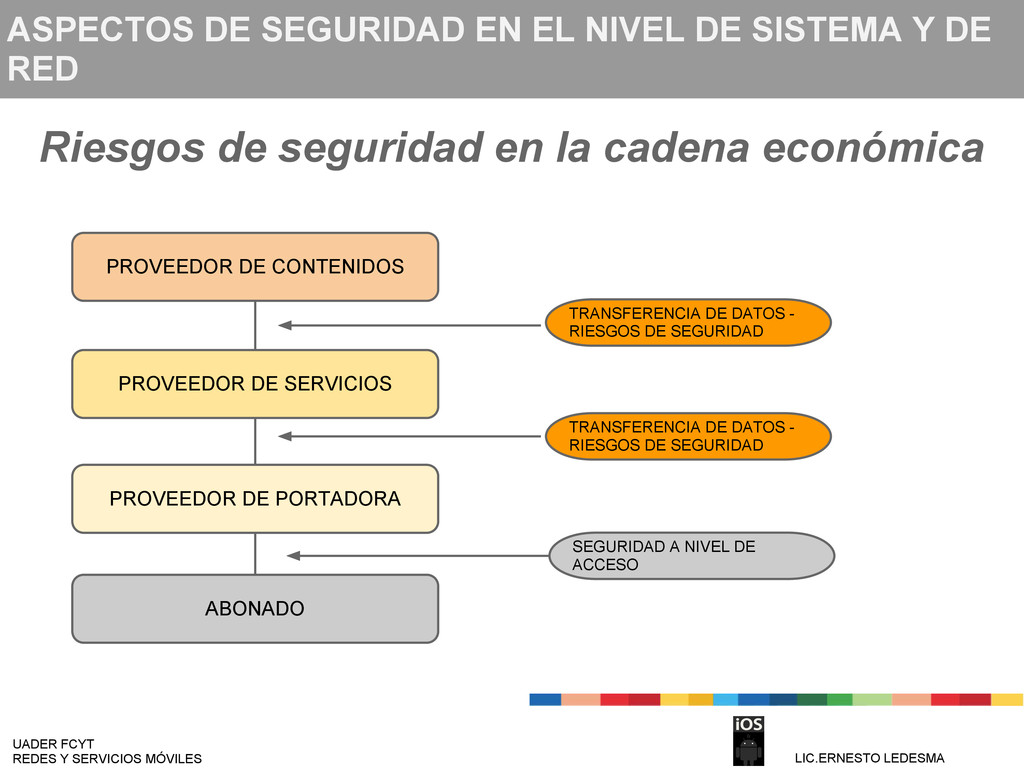 ASPECTOS DE SEGURIDAD EN EL NIVEL DE SISTEMA Y DE RED

Riesgos de seguridad en la cadena económica

PROVEEDOR DE CONTENIDOS

TRANSFERENCIA DE DATOS - RIESGOS DE SEGURIDAD

PROVEEDOR DE SERVICIOS

TRANSFERENCIA DE DATOS - RIESGOS DE SEGURIDAD

PROVEEDOR DE PORTADORA

SEGURIDAD A NIVEL DE ACCESO

ABONADO

UADER FCYT
REDES Y SERVICIOS MÓVILES

iOS

LIC.ERNESTO LEDESMA